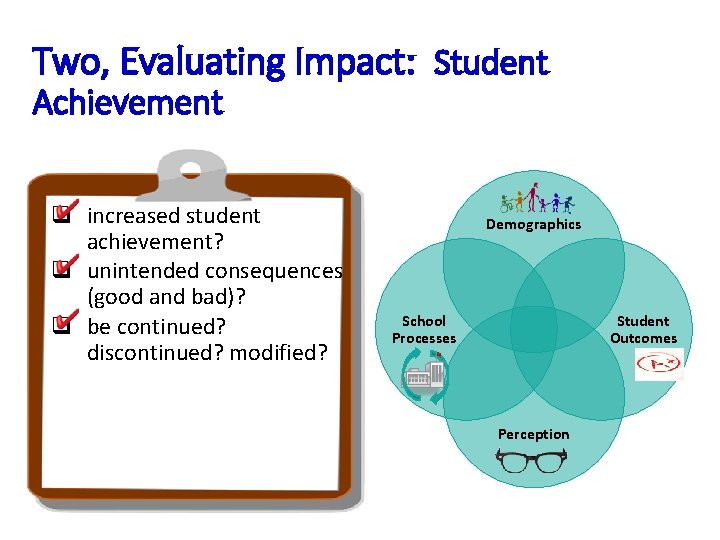 Two, Evaluating Impact: Student Achievement

increased student achievement?

unintended consequences (good and bad)?

be continued? discontinued? modified?

Demographics

School Processes

Student Outcomes

Perception